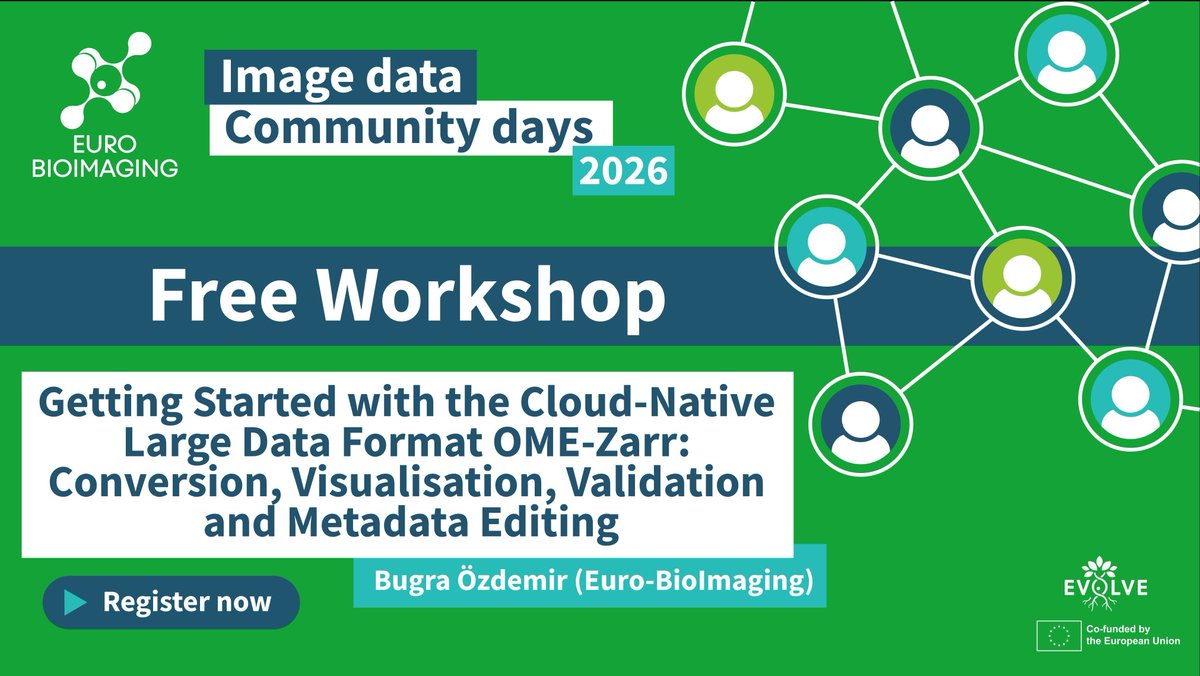 EURO BIOIMAGING

Image data Community days 2026

Free Workshop

Getting Started with the Cloud-Native Large Data Format OME-Zarr: Conversion, Visualisation, Validation and Metadata Editing

Bugra Özdemir (Euro-BioImaging)

Register now

EVOLVE

Co-funded by the European Union